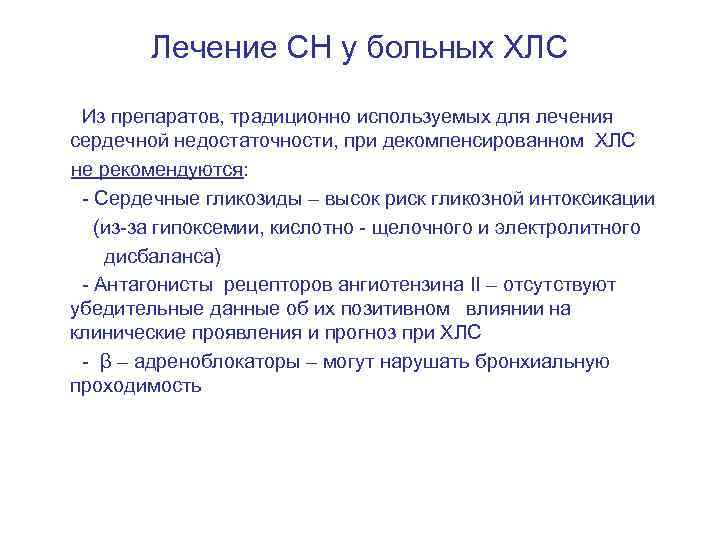 Лечение СН у больных ХЛС

Из препаратов, традиционно используемых для лечения сердечной недостаточности, при декомпенсированном ХЛС не рекомендуются:

- Сердечные гликозиды – высок риск гликозной интоксикации (из-за гипоксемии, кислотно - щелочного и электролитного дисбаланса)

- Антагонисты рецепторов ангиотензина II – отсутствуют убедительные данные об их позитивном влиянии на клинические проявления и прогноз при ХЛС

- β – адреноблокаторы – могут нарушать бронхиальную проходимость